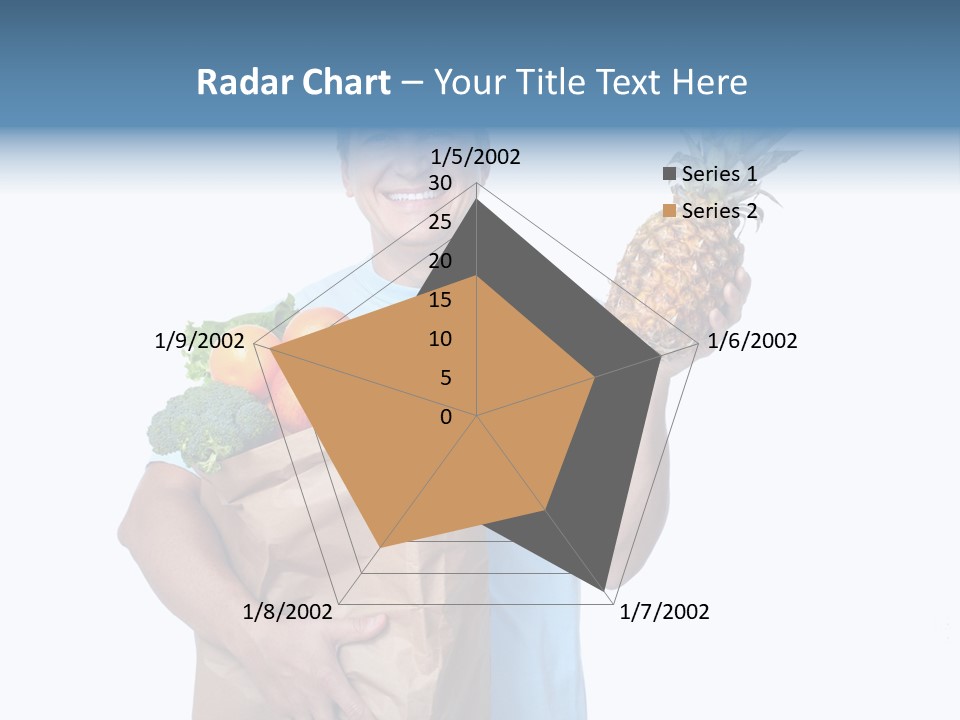 Radar Chart – Your Title Text Here

1/5/2002
30
25
20
15
10
5
0
1/6/2002
1/7/2002
1/8/2002
1/9/2002

Series 1
Series 2